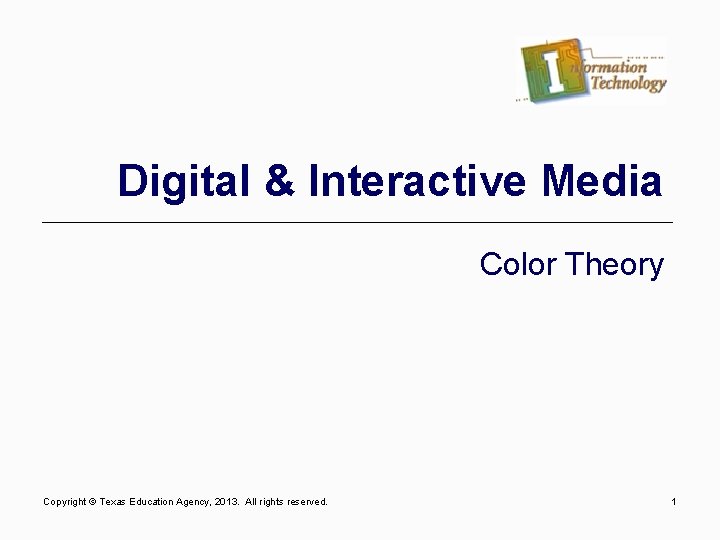 Information Technology

Digital & Interactive Media

Color Theory

Copyright © Texas Education Agency, 2013. All rights reserved.

1